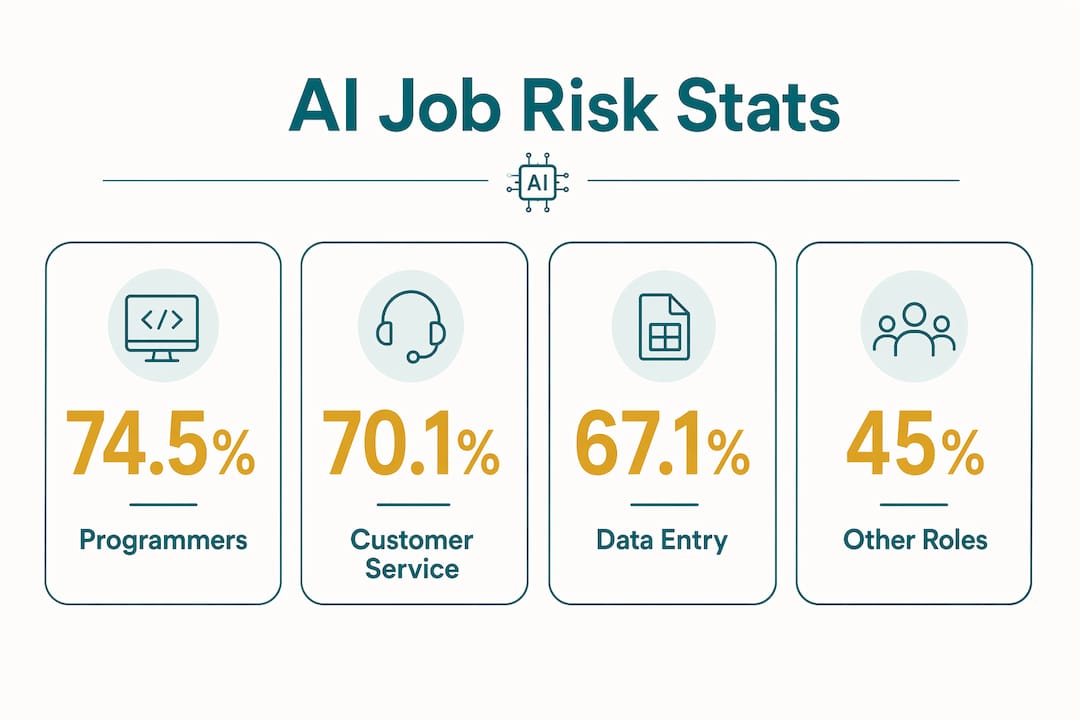 AI Job Risk Stats

AI

</>

74.5%

Programmers

70.1%

Customer Service

67.1%

Data Entry

45%

Other Roles